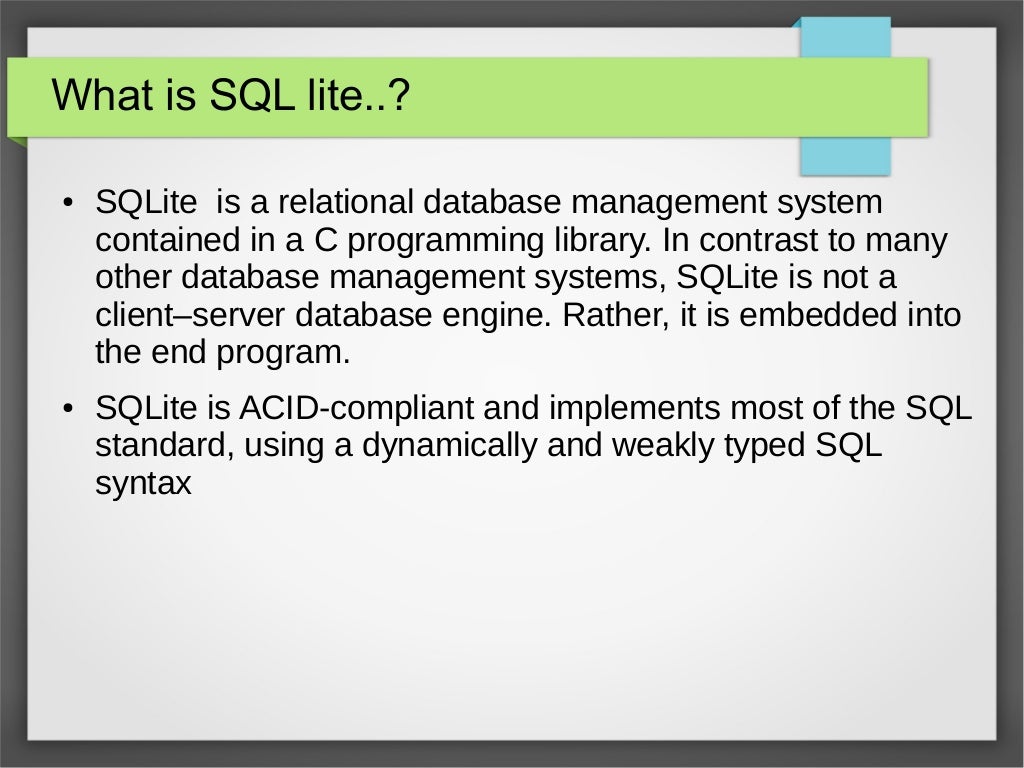 What is SQL lite..?

• SQLite is a relational database management system contained in a C programming library. In contrast to many other database management systems, SQLite is not a client–server database engine. Rather, it is embedded into the end program.

• SQLite is ACID-compliant and implements most of the SQL standard, using a dynamically and weakly typed SQL syntax